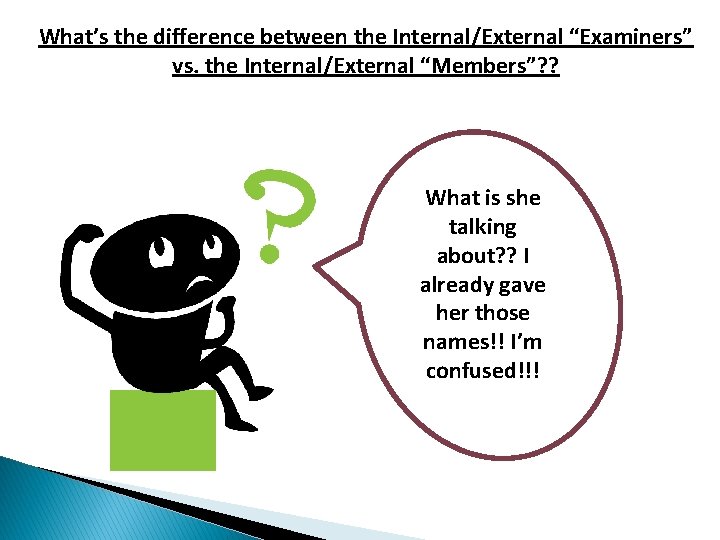 What's the difference between the Internal/External "Examiners" vs. the Internal/External "Members"??

?

What is she talking about?? I already gave her those names!! I'm confused!!!